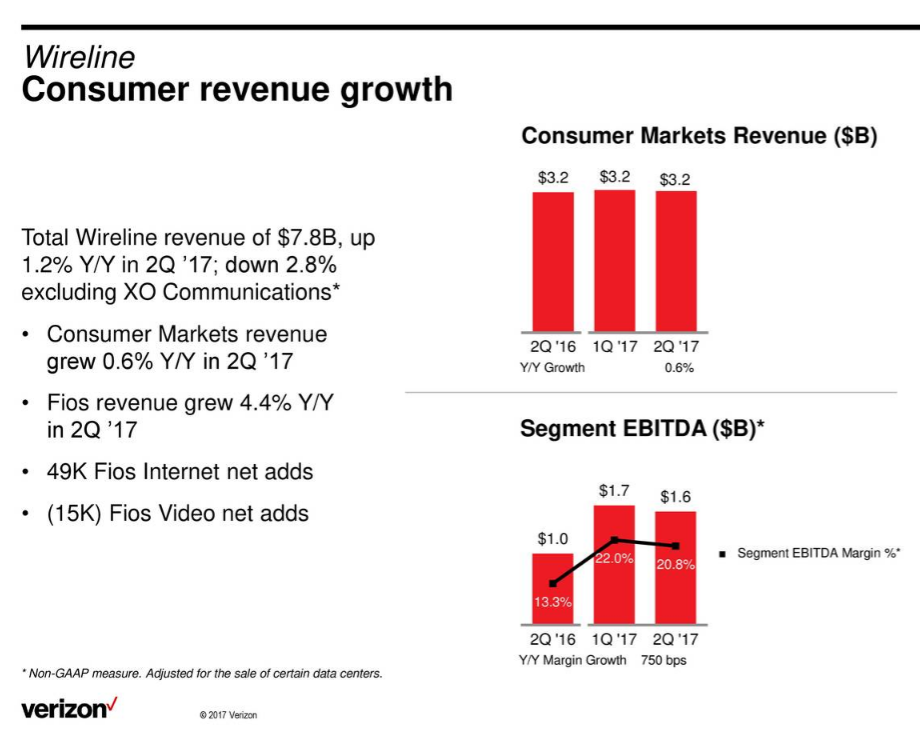 Wireline
Consumer revenue growth

Total Wireline revenue of $7.8B, up 1.2% Y/Y in 2Q '17; down 2.8% excluding XO Communications*

• Consumer Markets revenue grew 0.6% Y/Y in 2Q '17

• Fios revenue grew 4.4% Y/Y in 2Q '17

• 49K Fios Internet net adds

• (15K) Fios Video net adds

Consumer Markets Revenue ($B)

$3.2 $3.2 $3.2

2Q '16 1Q '17 2Q '17
Y/Y Growth 0.6%

Segment EBITDA ($B)*

$1.0 $1.7 $1.6

13.3% 22.0% 20.8%

■ Segment EBITDA Margin %*

2Q '16 1Q '17 2Q '17
Y/Y Margin Growth 750 bps

* Non-GAAP measure. Adjusted for the sale of certain data centers.

verizon✓

© 2017 Verizon